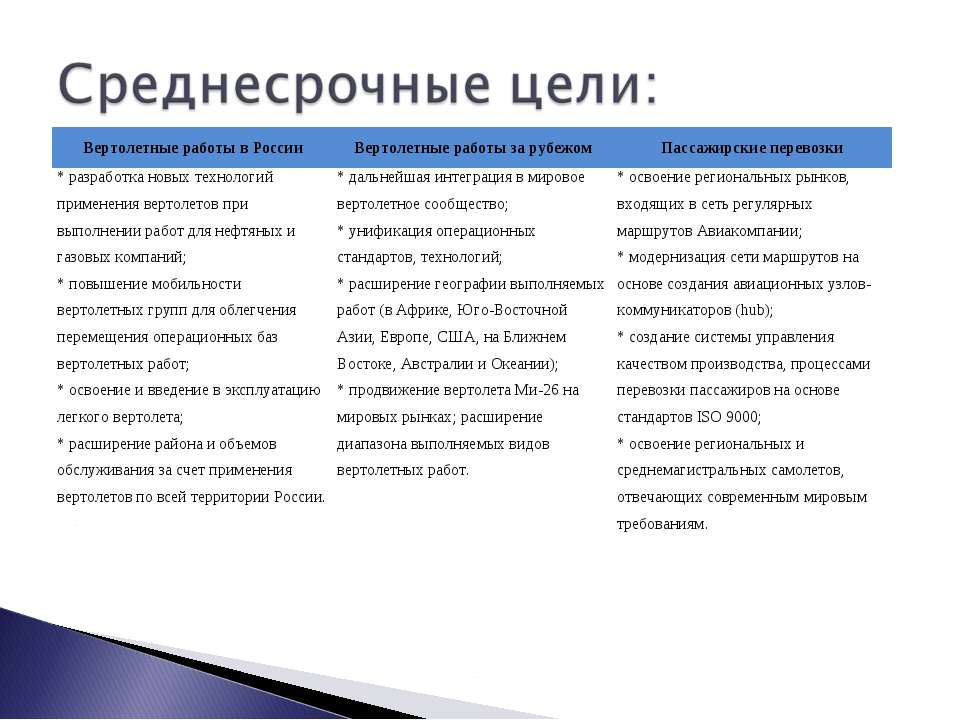 Среднесрочные цели:

| Вертолетные работы в России | Вертолетные работы за рубежом | Пассажирские перевозки |
|---|---|---|
| * разработка новых технологий применения вертолетов при выполнении работ для нефтяных и газовых компаний; * повышение мобильности вертолетных групп для облегчения перемещения операционных баз вертолетных работ; * освоение и введение в эксплуатацию легкого вертолета; * расширение района и объемов обслуживания за счет применения вертолетов по всей территории России. | * дальнейшая интеграция в мировое вертолетное сообщество; * унификация операционных стандартов, технологий; * расширение географии выполняемых работ (в Африке, Юго-Восточной Азии, Европе, США, на Ближнем Востоке, Австралии и Океании); * продвижение вертолета Ми-26 на мировых рынках; расширение диапазона выполняемых видов вертолетных работ. | * освоение региональных рынков, входящих в сеть регулярных маршрутов Авиакомпании; * модернизация сети маршрутов на основе создания авиационных узлов-коммуникаторов (hub); * создание системы управления качеством производства, процессами перевозки пассажиров на основе стандартов ISO 9000; * освоение региональных и среднемагистральных самолетов, отвечающих современным мировым требованиям. |